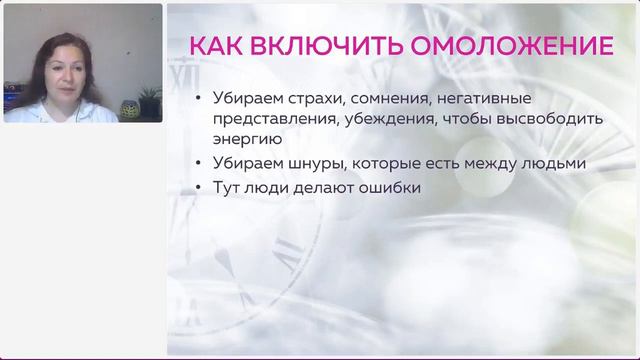 КАК ВКЛЮЧИТЬ ОМОЛОЖЕНИЕ

• Убираем страхи, сомнения, негативные представления, убеждения, чтобы высвободить энергию
• Убираем шнуры, которые есть между людьми
• Тут люди делают ошибки